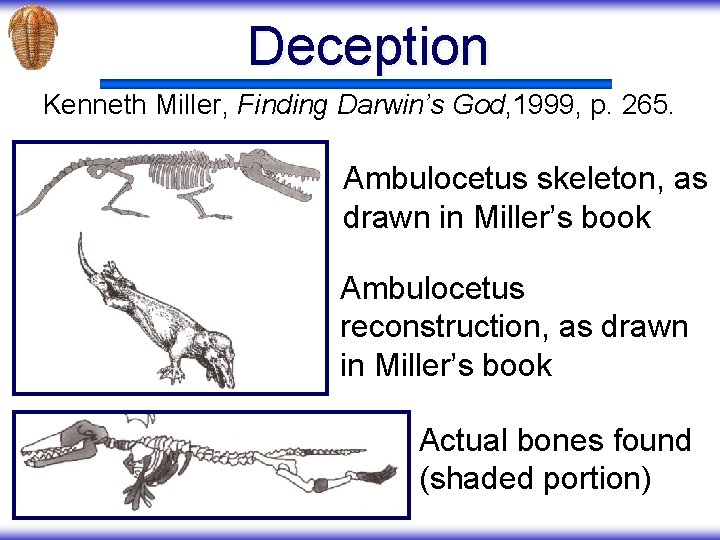 Deception

Kenneth Miller, Finding Darwin's God,1999, p. 265.

Ambulocetus skeleton, as drawn in Miller's book

Ambulocetus reconstruction, as drawn in Miller's book

Actual bones found (shaded portion)